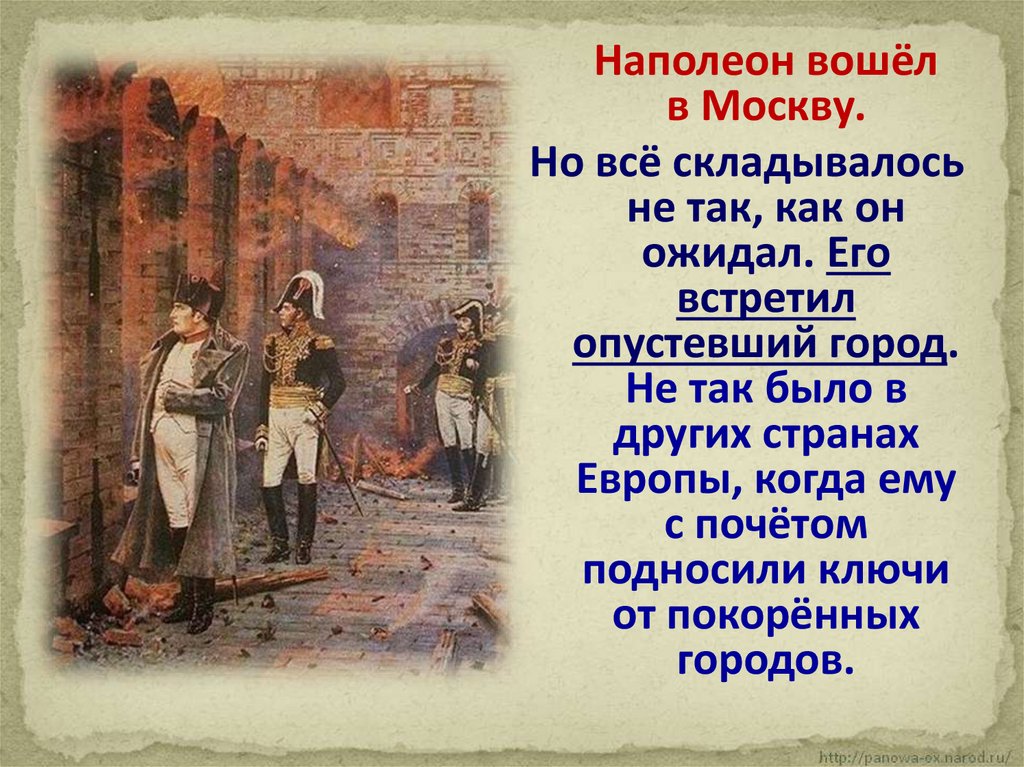 Наполеон вошёл в Москву.

Но всё складывалось не так, как он ожидал. Его встретил опустевший город. Не так было в других странах Европы, когда ему с почётом подносили ключи от покорённых городов.

http://panowa-ex.narod.ru/